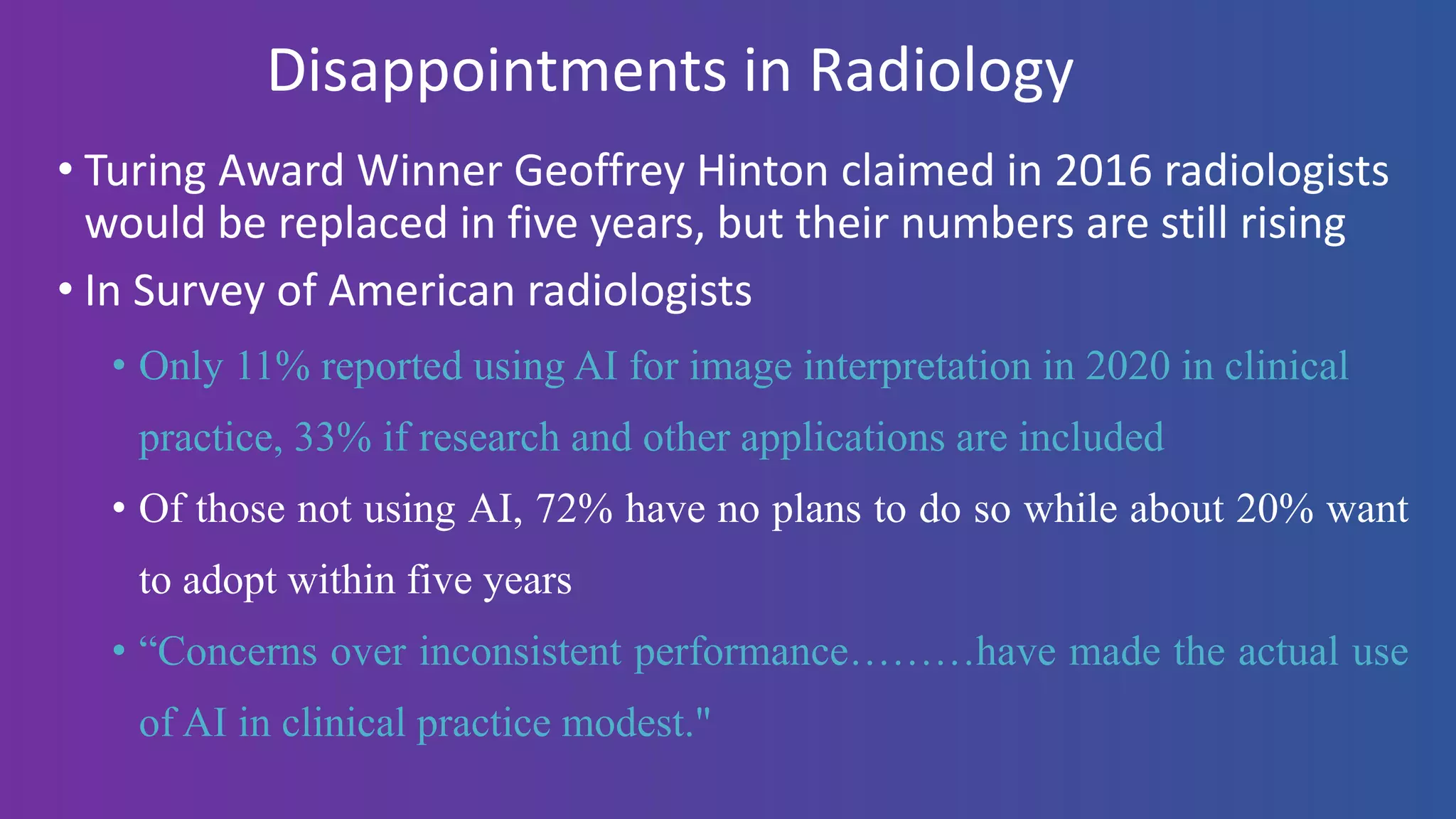 Disappointments in Radiology

• Turing Award Winner Geoffrey Hinton claimed in 2016 radiologists would be replaced in five years, but their numbers are still rising

• In Survey of American radiologists

• Only 11% reported using AI for image interpretation in 2020 in clinical practice, 33% if research and other applications are included

• Of those not using AI, 72% have no plans to do so while about 20% want to adopt within five years

• “Concerns over inconsistent performance………have made the actual use of AI in clinical practice modest."